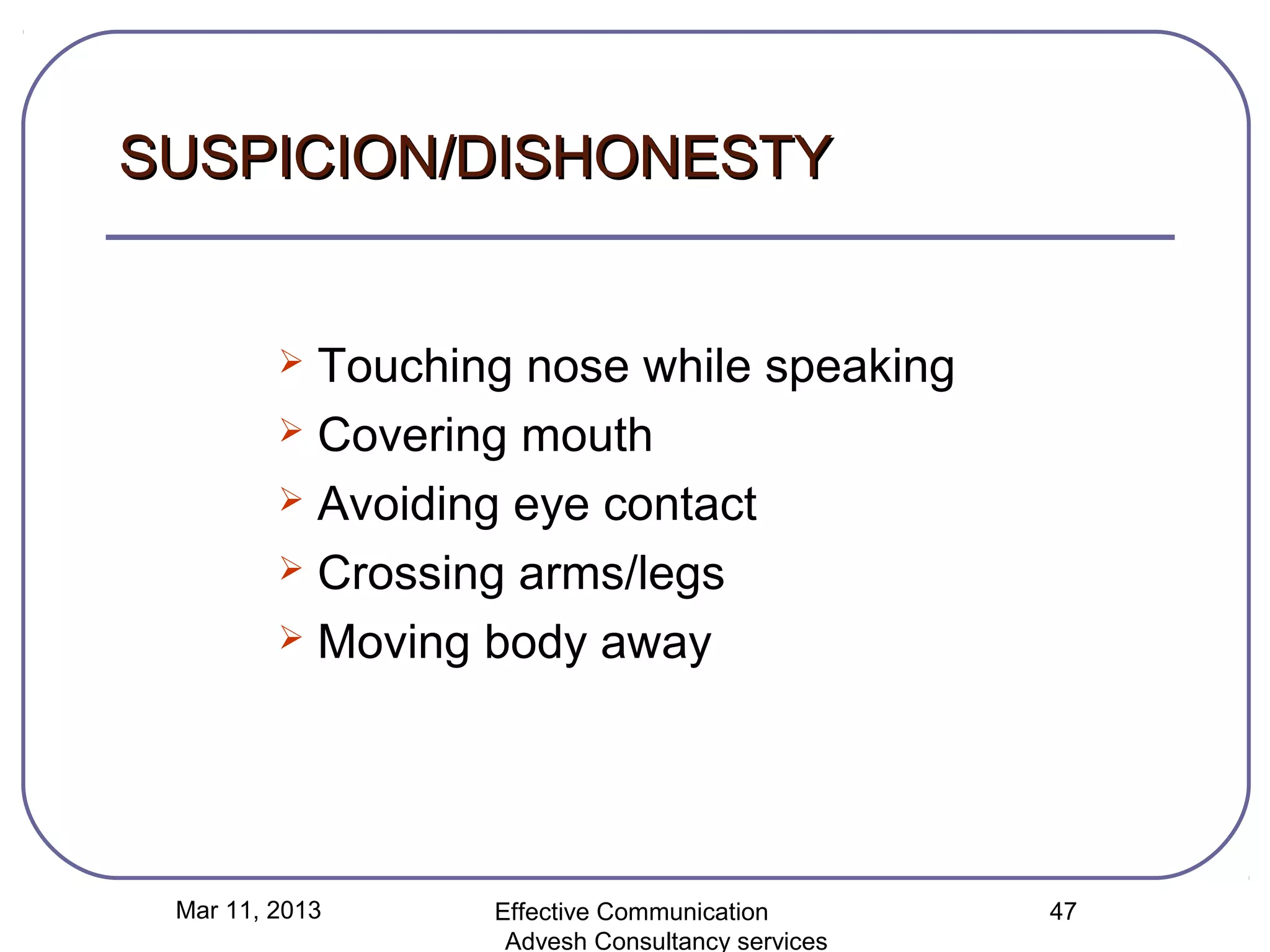 SUSPICION/DISHONESTY

➢ Touching nose while speaking
➢ Covering mouth
➢ Avoiding eye contact
➢ Crossing arms/legs
➢ Moving body away

Mar 11, 2013

Effective Communication
Advesh Consultancy services

47